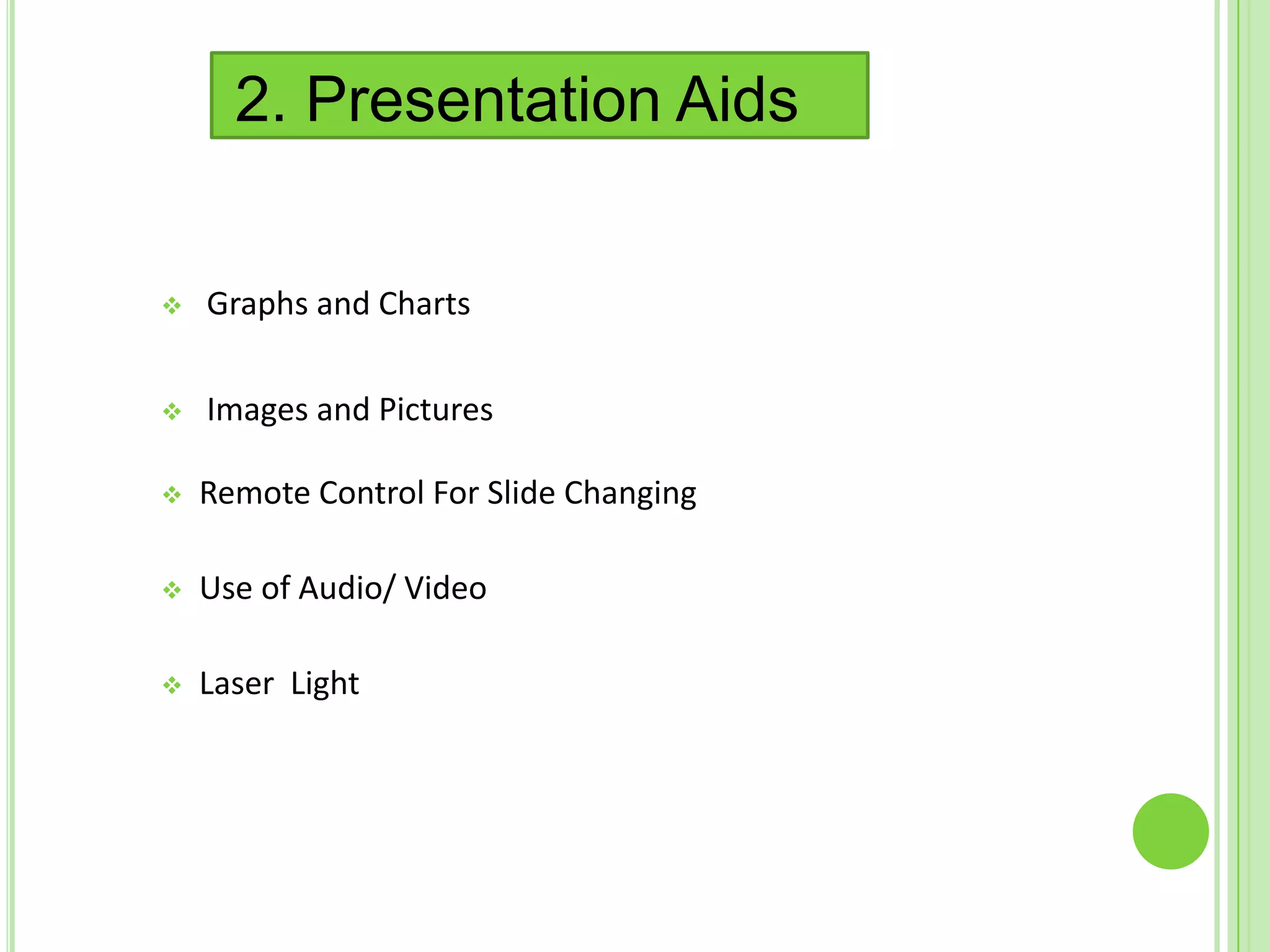 2. Presentation Aids

❖ Graphs and Charts

❖ Images and Pictures

❖ Remote Control For Slide Changing

❖ Use of Audio/ Video

❖ Laser Light